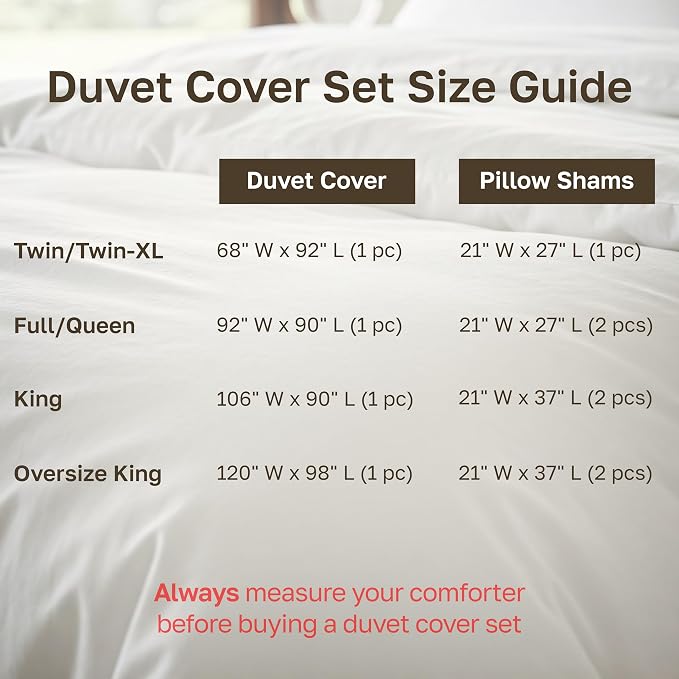 Duvet Cover Set Size Guide

| | Duvet Cover | Pillow Shams |
|---|---|---|
| Twin/Twin-XL | 68" W x 92" L (1 pc) | 21" W x 27" L (1 pc) |
| Full/Queen | 92" W x 90" L (1 pc) | 21" W x 27" L (2 pcs) |
| King | 106" W x 90" L (1 pc) | 21" W x 37" L (2 pcs) |
| Oversize King | 120" W x 98" L (1 pc) | 21" W x 37" L (2 pcs) |

Always measure your comforter before buying a duvet cover set